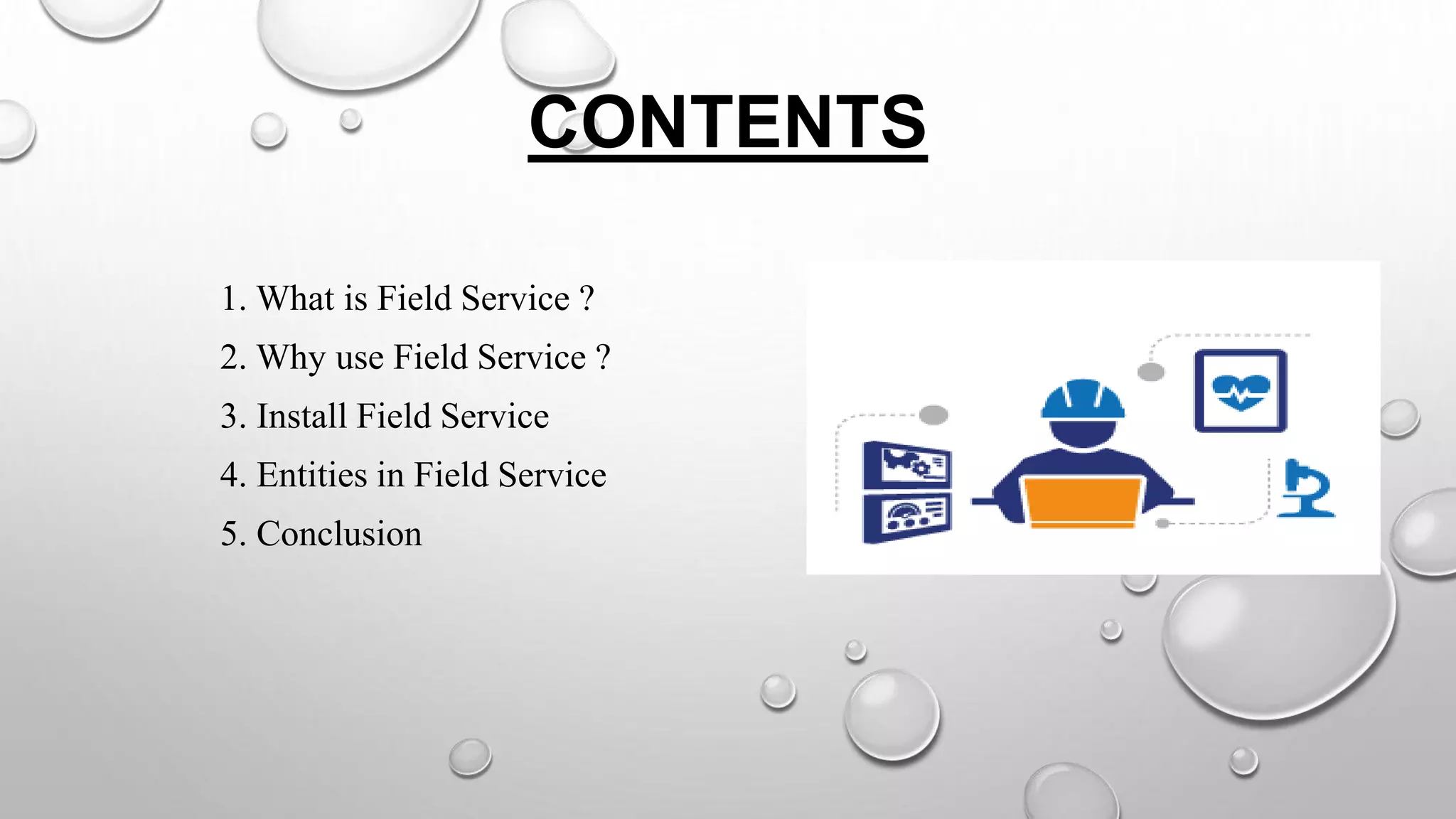 CONTENTS

1. What is Field Service ?
2. Why use Field Service ?
3. Install Field Service
4. Entities in Field Service
5. Conclusion